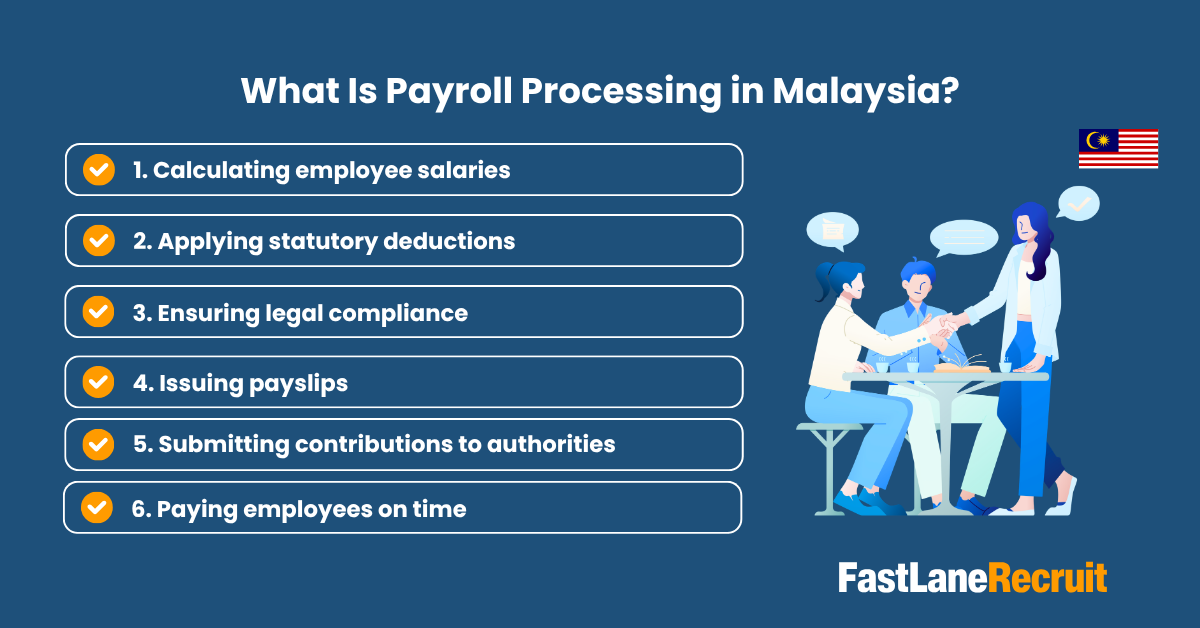 What Is Payroll Processing in Malaysia?

1. Calculating employee salaries

2. Applying statutory deductions

3. Ensuring legal compliance

4. Issuing payslips

5. Submitting contributions to authorities

6. Paying employees on time

FastLaneRecruit